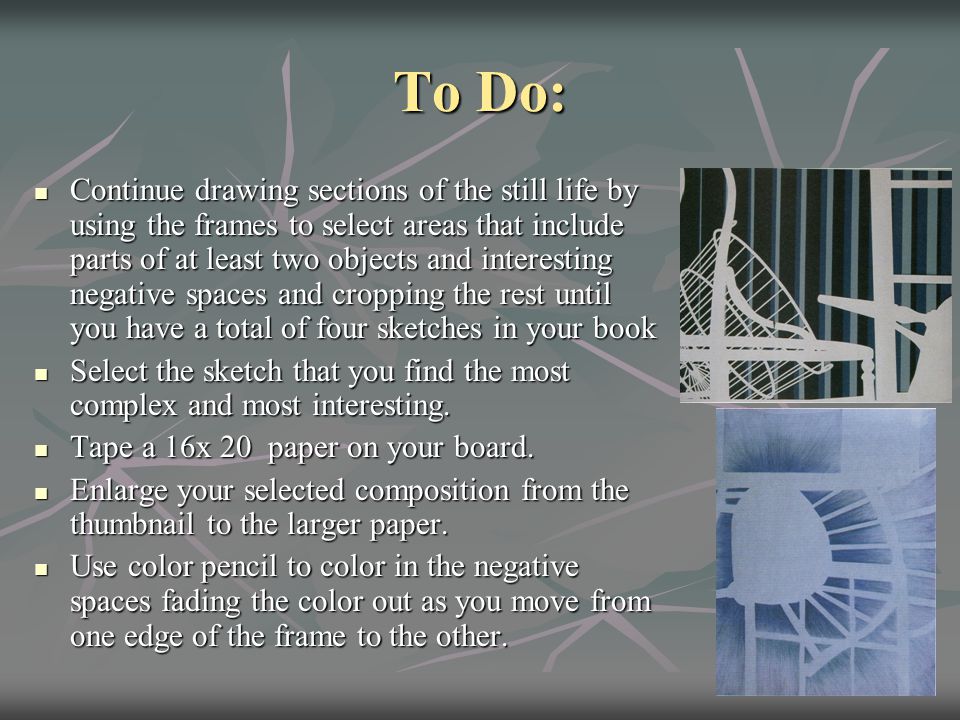 To Do:

- Continue drawing sections of the still life by using the frames to select areas that include parts of at least two objects and interesting negative spaces and cropping the rest until you have a total of four sketches in your book
- Select the sketch that you find the most complex and most interesting.
- Tape a 16x 20 paper on your board.
- Enlarge your selected composition from the thumbnail to the larger paper.
- Use color pencil to color in the negative spaces fading the color out as you move from one edge of the frame to the other.